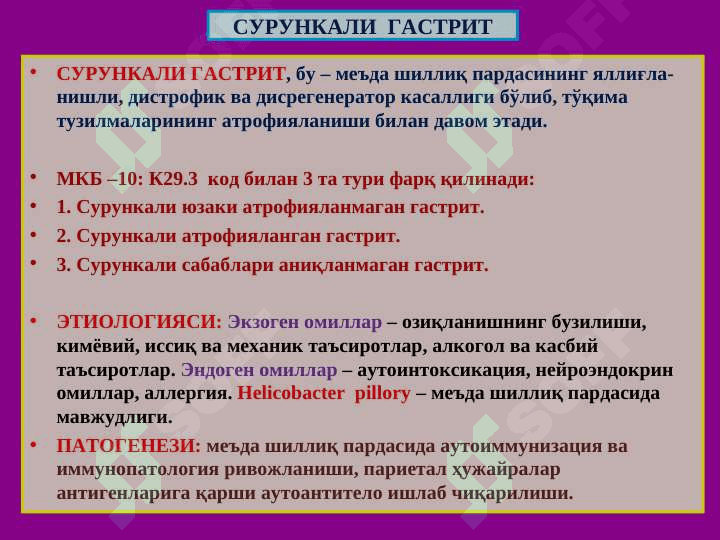 СУРУНКАЛИ ГАСТРИТ

• СУРУНКАЛИ ГАСТРИТ, бу – меъда шиллиқ пардасининг яллиғланишли, дистрофик ва дисрегенератор касаллиги бўлиб, тўқима тузилмаларининг атрофияланиши билан давом этади.

• МКБ –10: К29.3 код билан 3 та тури фарқ қилинади:
• 1. Сурункали юзаки атрофияланмаган гастрит.
• 2. Сурункали атрофияланган гастрит.
• 3. Сурункали сабаблари аниқланмаган гастрит.

• ЭТИОЛОГИЯСИ: Экзоген омиллар – озиқланишнинг бузилиши, кимёвий, иссиқ ва механик таъсиротлар, алкогол ва касбий таъсиротлар. Эндоген омиллар – аутоинтоксикация, нейроэндокрин омиллар, аллергия. Helicobacter pillory – меъда шиллиқ пардасида мавжудлиги.
• ПАТОГЕНЕЗИ: меъда шиллиқ пардасида аутоиммунизация ва иммунопатология ривожланиши, париетал ҳужайралар антигенларига қарши аутоантитело ишлаб чиқарилиши.